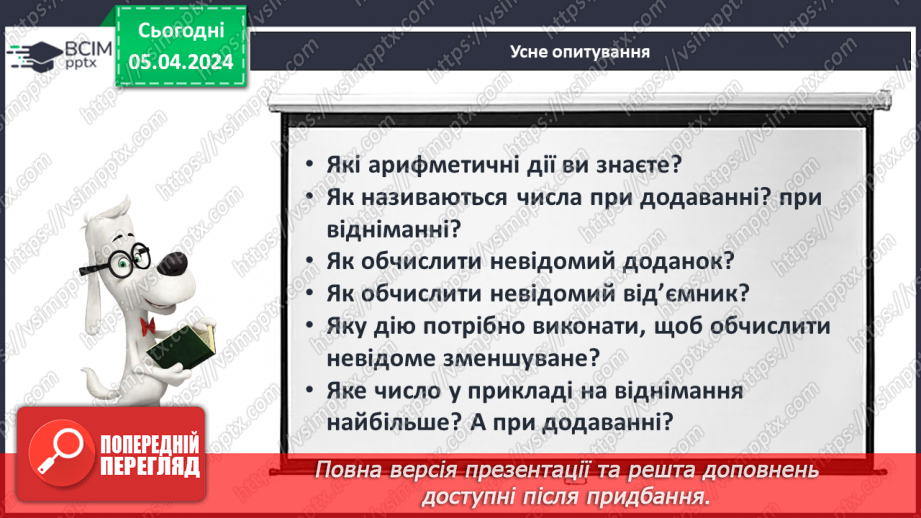 ВСІМ pptx

Сьогодні
05.04.2024

Усне опитування

• Які арифметичні дії ви знаєте?
• Як називаються числа при додаванні? при відніманні?
• Як обчислити невідомий доданок?
• Як обчислити невідомий від'ємник?
• Яку дію потрібно виконати, щоб обчислити невідоме зменшуване?
• Яке число у прикладі на віднімання найбільше? А при додаванні?

ПОПЕРЕДНІЙ ПЕРЕГЛЯД

Повна версія презентації та решта доповнень доступні після придбання.

https://vsimpptx.com